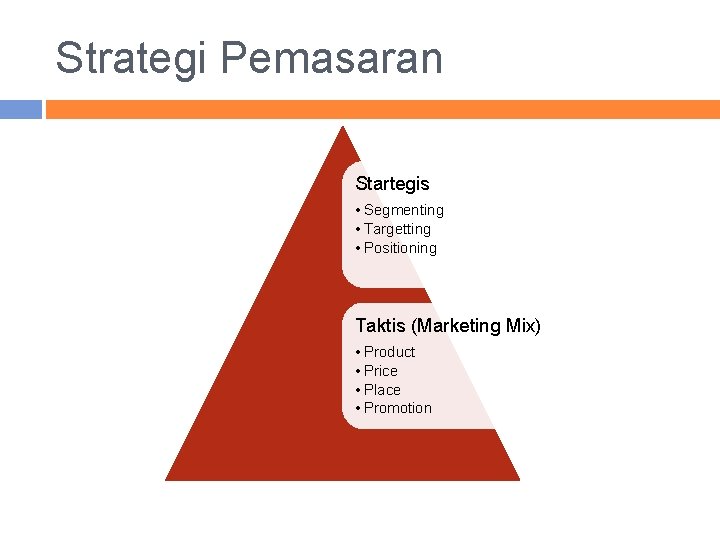 Strategi Pemasaran

Startegis
• Segmenting
• Targetting
• Positioning

Taktis (Marketing Mix)
• Product
• Price
• Place
• Promotion